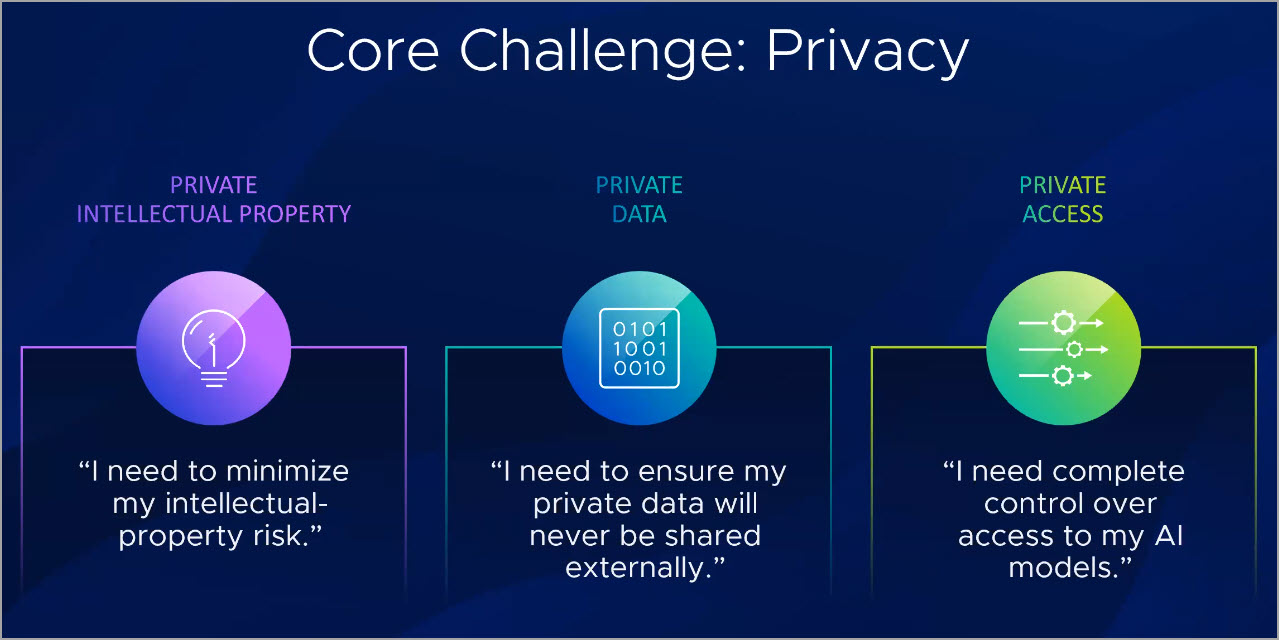 Core Challenge: Privacy

PRIVATE INTELLECTUAL PROPERTY

“I need to minimize my intellectual-property risk.”

PRIVATE DATA

0101
1001
0010

“I need to ensure my private data will never be shared externally.”

PRIVATE ACCESS

“I need complete control over access to my AI models.”